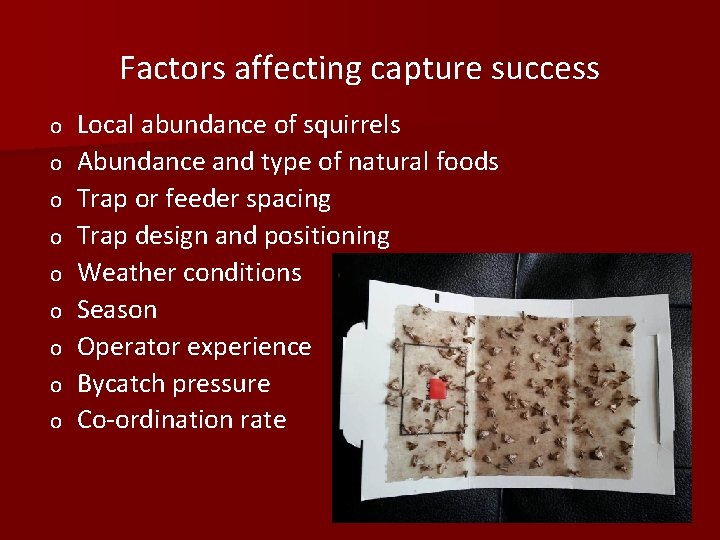 Factors affecting capture success

o Local abundance of squirrels
o Abundance and type of natural foods
o Trap or feeder spacing
o Trap design and positioning
o Weather conditions
o Season
o Operator experience
o Bycatch pressure
o Co-ordination rate